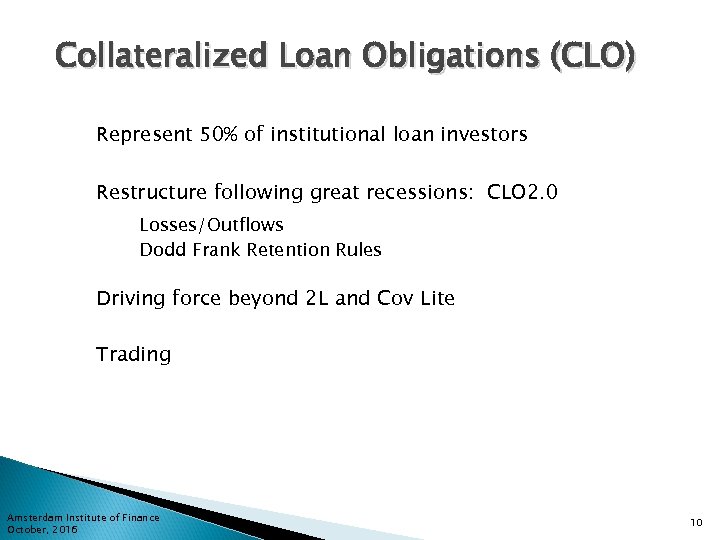 Collateralized Loan Obligations (CLO)

Represent 50% of institutional loan investors

Restructure following great recessions: CLO2.0

Losses/Outflows
Dodd Frank Retention Rules

Driving force beyond 2L and Cov Lite

Trading

Amsterdam Institute of Finance
October, 2016

10